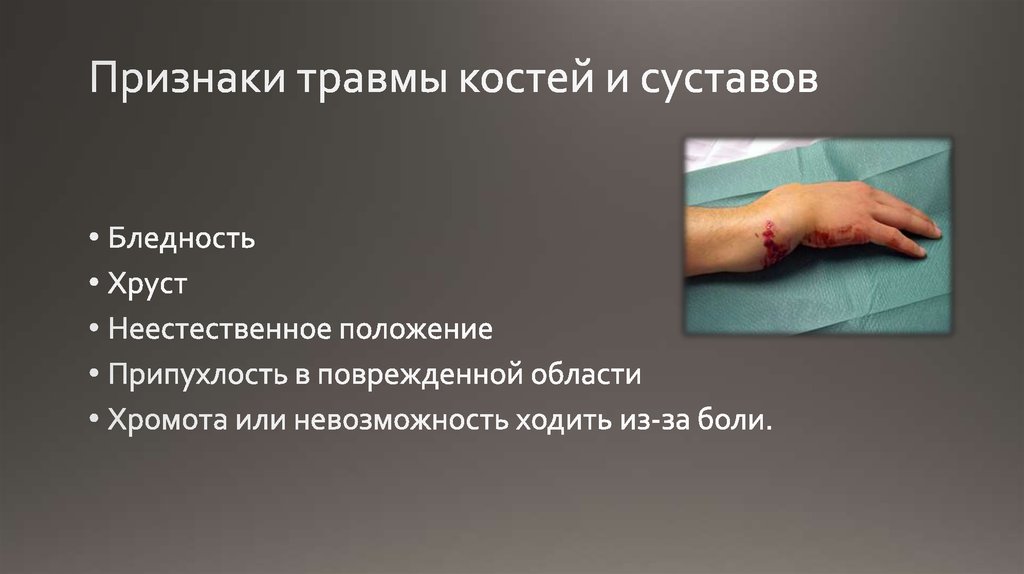 Признаки травмы костей и суставов

• Бледность
• Хруст
• Неестественное положение
• Припухлость в поврежденной области
• Хромота или невозможность ходить из-за боли.